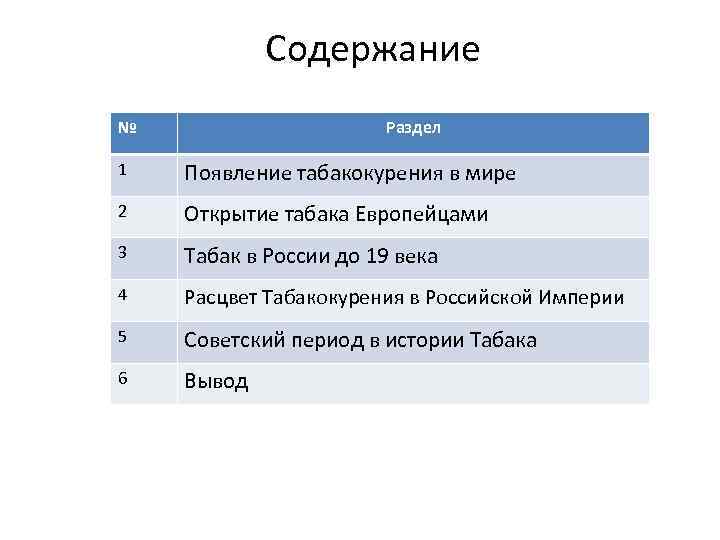 Содержание

| № | Раздел |
|---|---|
| 1 | Появление табакокурения в мире |
| 2 | Открытие табака Европейцами |
| 3 | Табак в России до 19 века |
| 4 | Расцвет Табакокурения в Российской Империи |
| 5 | Советский период в истории Табака |
| 6 | Вывод |